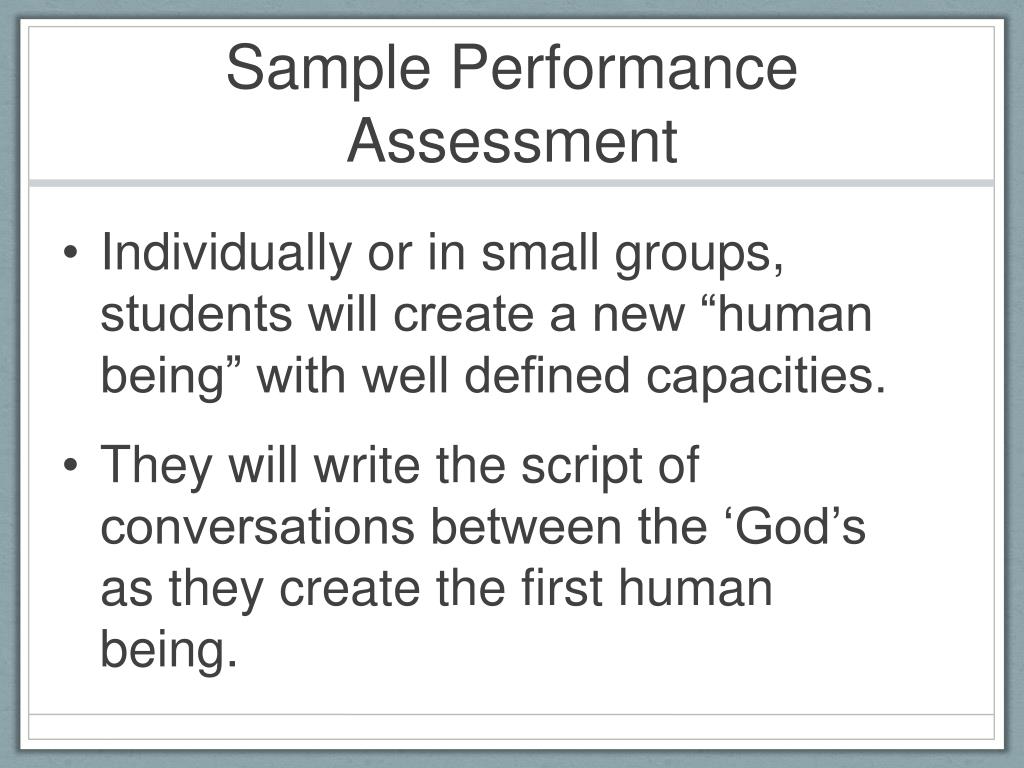 Sample Performance Assessment

• Individually or in small groups, students will create a new “human being” with well defined capacities.

• They will write the script of conversations between the ‘God’s as they create the first human being.